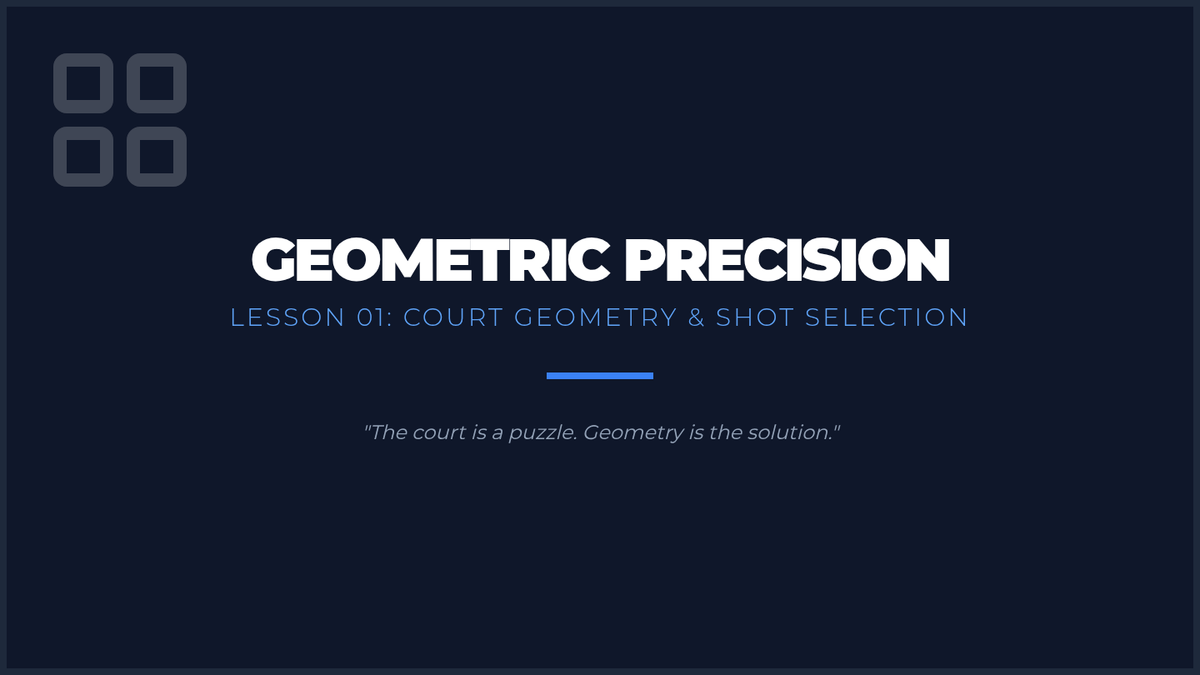 GEOMETRIC PRECISION

LESSON 01: COURT GEOMETRY & SHOT SELECTION

"The court is a puzzle. Geometry is the solution."